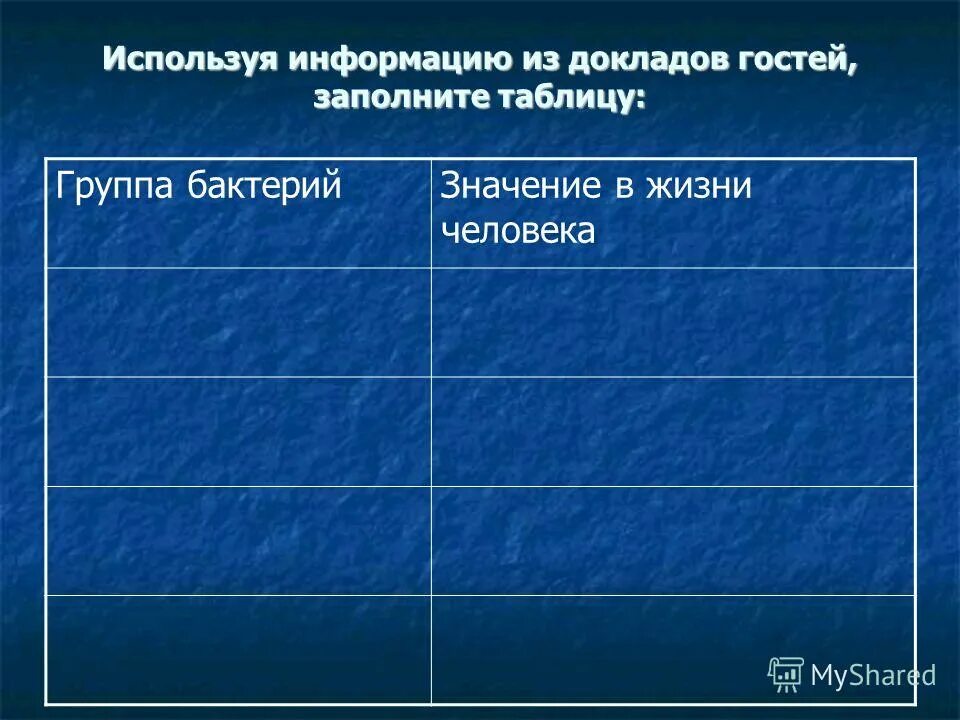 Используя информацию из докладов гостей, заполните таблицу:

| Группа бактерий | Значение в жизни человека |
|---|---|
| | |
| | |
| | |
| | |

MyShared